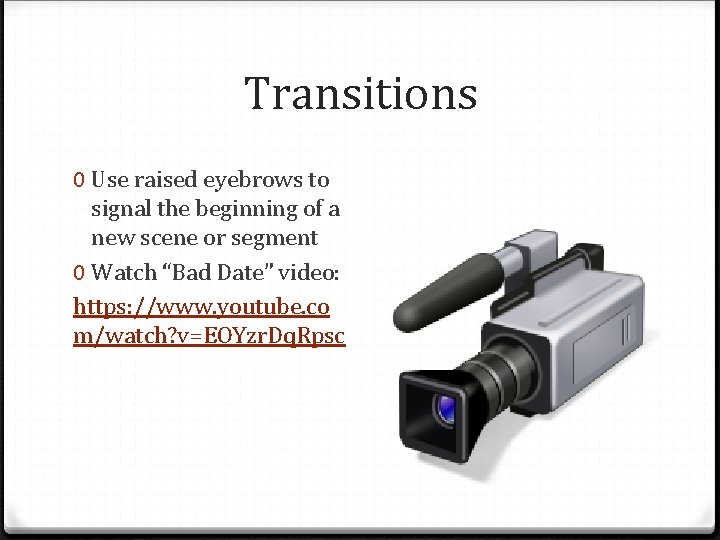 Transitions

0 Use raised eyebrows to signal the beginning of a new scene or segment

0 Watch "Bad Date" video:

https://www.youtube.com/watch?v=EOYzrDqRpsc